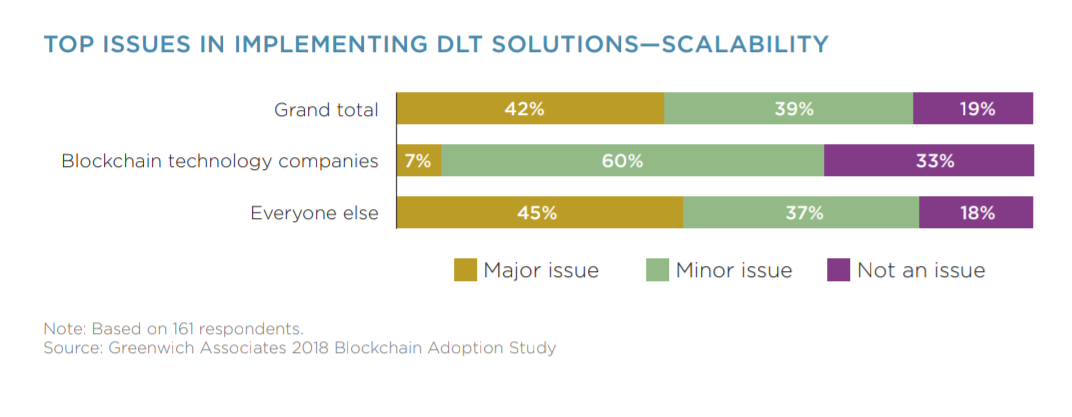 TOP ISSUES IN IMPLEMENTING DLT SOLUTIONS—SCALABILITY

Grand total 42% 39% 19%

Blockchain technology companies 7% 60% 33%

Everyone else 45% 37% 18%

Major issue Minor issue Not an issue

Note: Based on 161 respondents.
Source: Greenwich Associates 2018 Blockchain Adoption Study